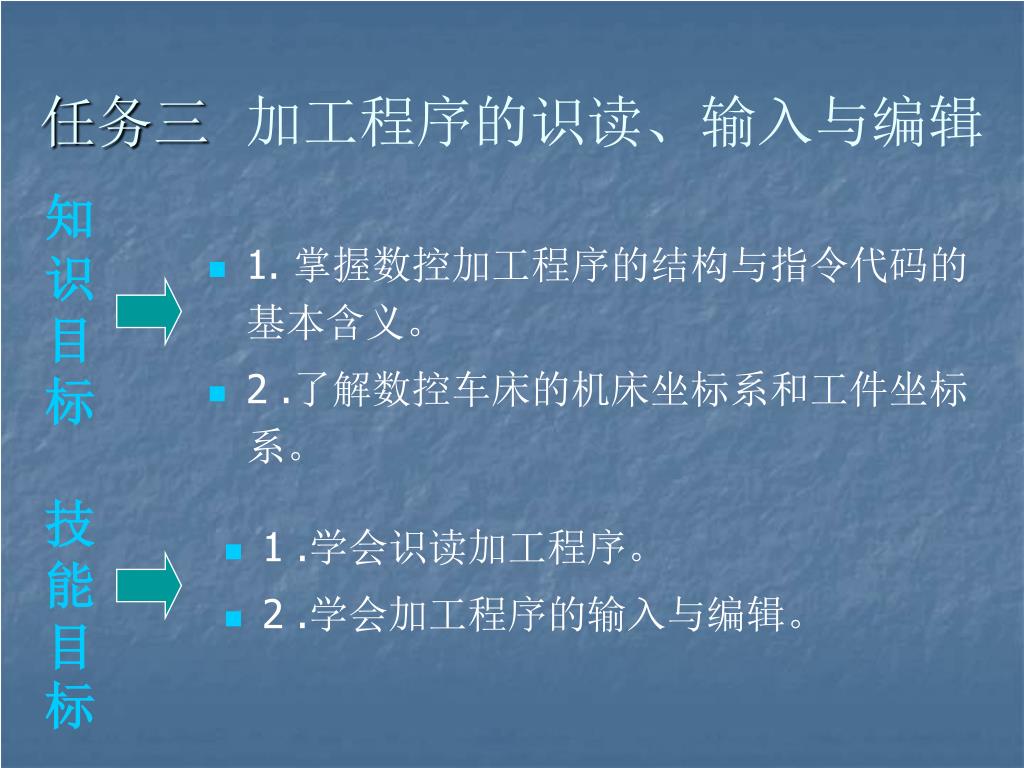 任务三 加工程序的识读、输入与编辑

知识目标

1. 掌握数控加工程序的结构与指令代码的基本含义。

2 .了解数控车床的机床坐标系和工件坐标系。

技能目标

1 .学会识读加工程序。

2 .学会加工程序的输入与编辑。